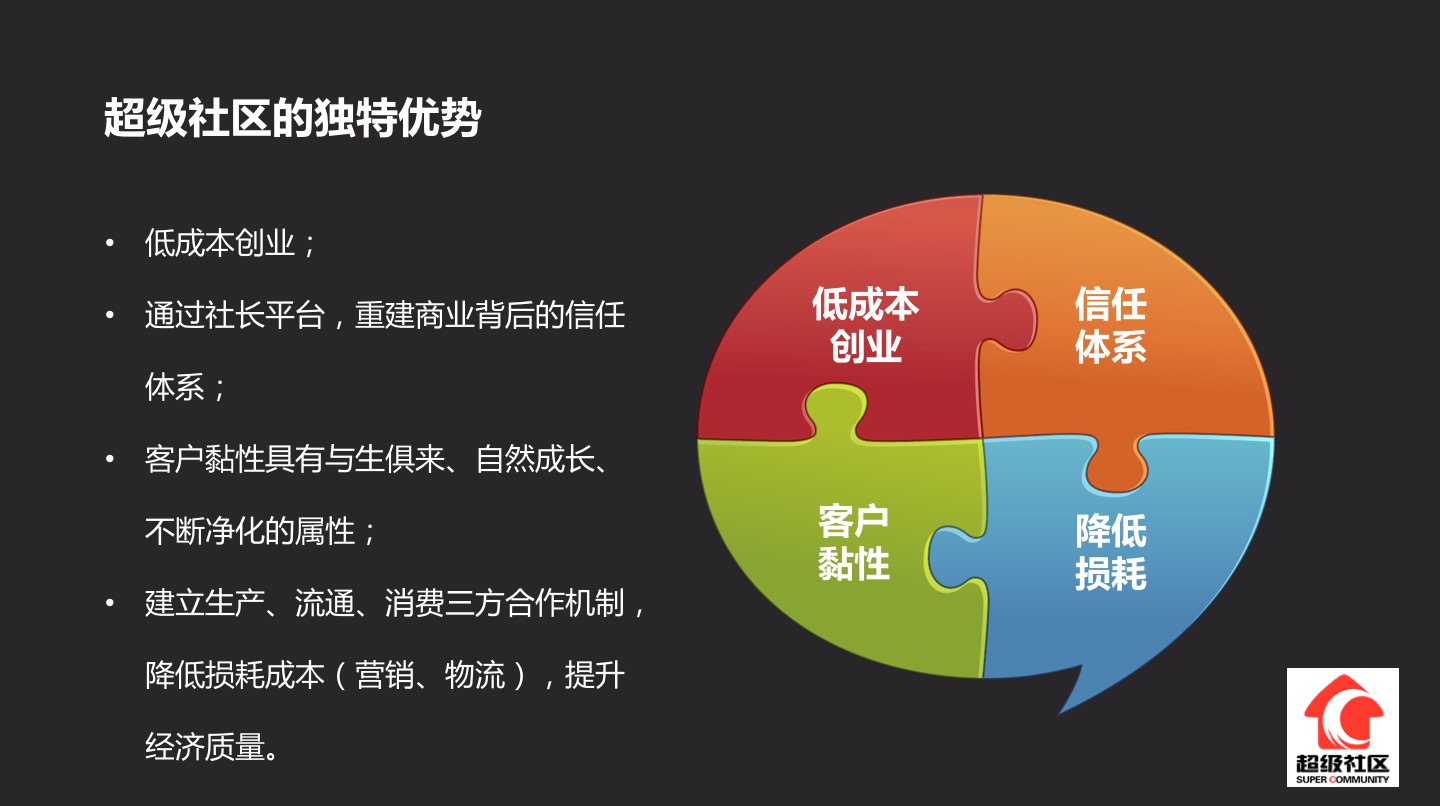 超级社区的独特优势

• 低成本创业；

• 通过社长平台，重建商业背后的信任体系；

• 客户黏性具有与生俱来、自然成长、不断净化的属性；

• 建立生产、流通、消费三方合作机制，降低损耗成本（营销、物流），提升经济质量。

低成本创业

信任体系

客户黏性

降低损耗

超级社区
SUPER COMMUNITY